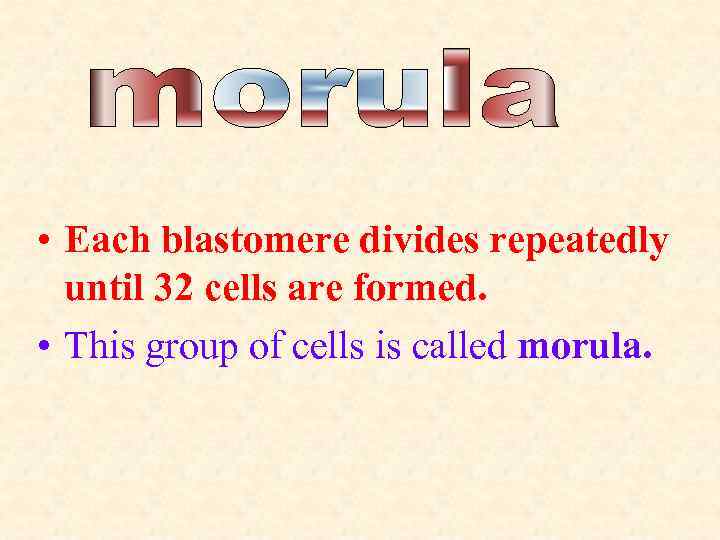 morula

• Each blastomere divides repeatedly until 32 cells are formed.
• This group of cells is called morula.